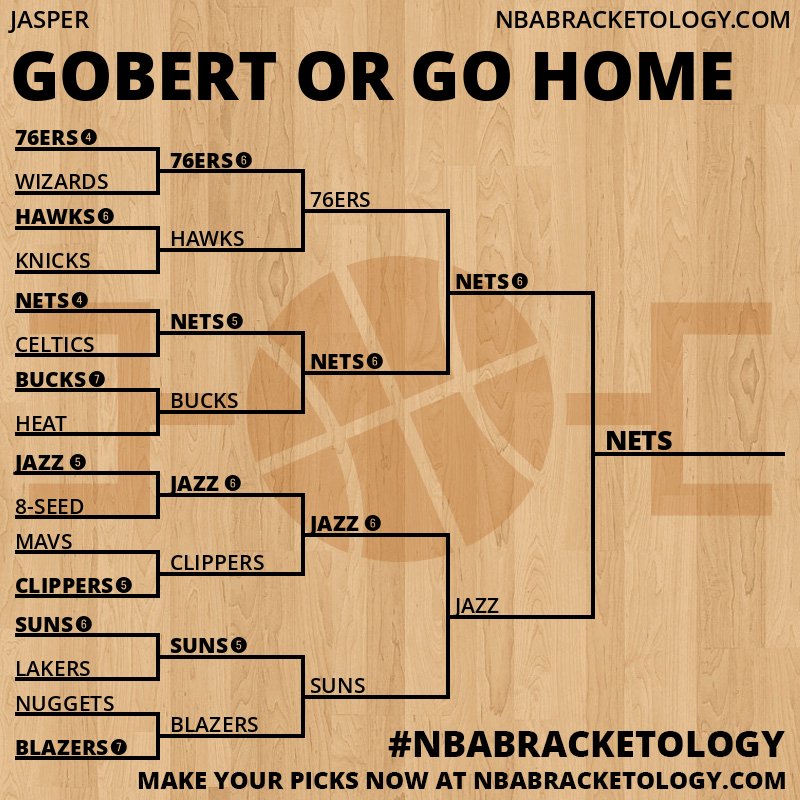 JASPER

NBABRACKETOLOGY.COM

GOBERT OR GO HOME

76ERS 4
WIZARDS
HAWKS 6
KNICKS
NETS 4
CELTICS
BUCKS 7
HEAT
JAZZ 5
8-SEED
MAVS
CLIPPERS 5
SUNS 6
LAKERS
NUGGETS
BLAZERS 7

76ERS 6
HAWKS
NETS 5
BUCKS
JAZZ 6
CLIPPERS
SUNS 5
BLAZERS

76ERS
NETS 6
JAZZ 6
SUNS

NETS 6
JAZZ

NETS

#NBABRACKETOLOGY

MAKE YOUR PICKS NOW AT NBABRACKETOLOGY.COM